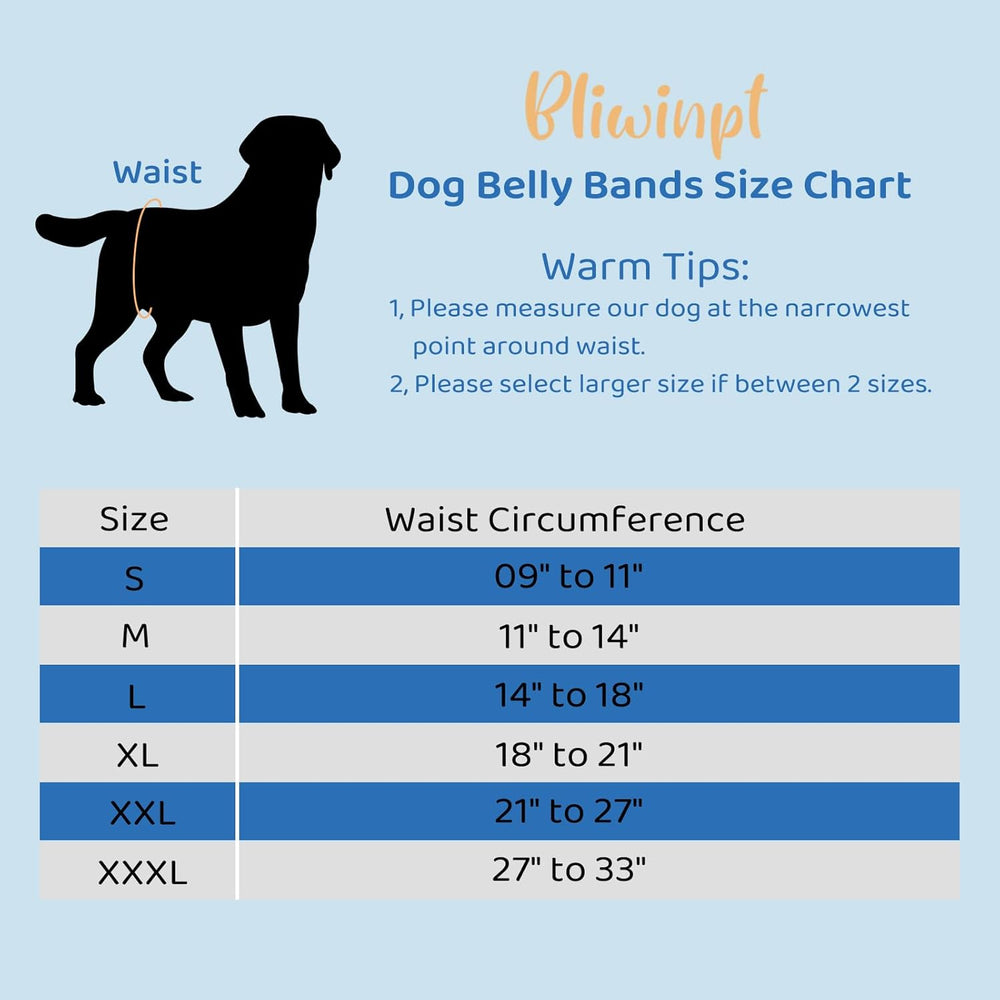 Waist

Bliwinpt

Dog Belly Bands Size Chart

Warm Tips:

1, Please measure our dog at the narrowest point around waist.

2, Please select larger size if between 2 sizes.

| Size | Waist Circumference |
|---|---|
| S | 09" to 11" |
| M | 11" to 14" |
| L | 14" to 18" |
| XL | 18" to 21" |
| XXL | 21" to 27" |
| XXXL | 27" to 33" |